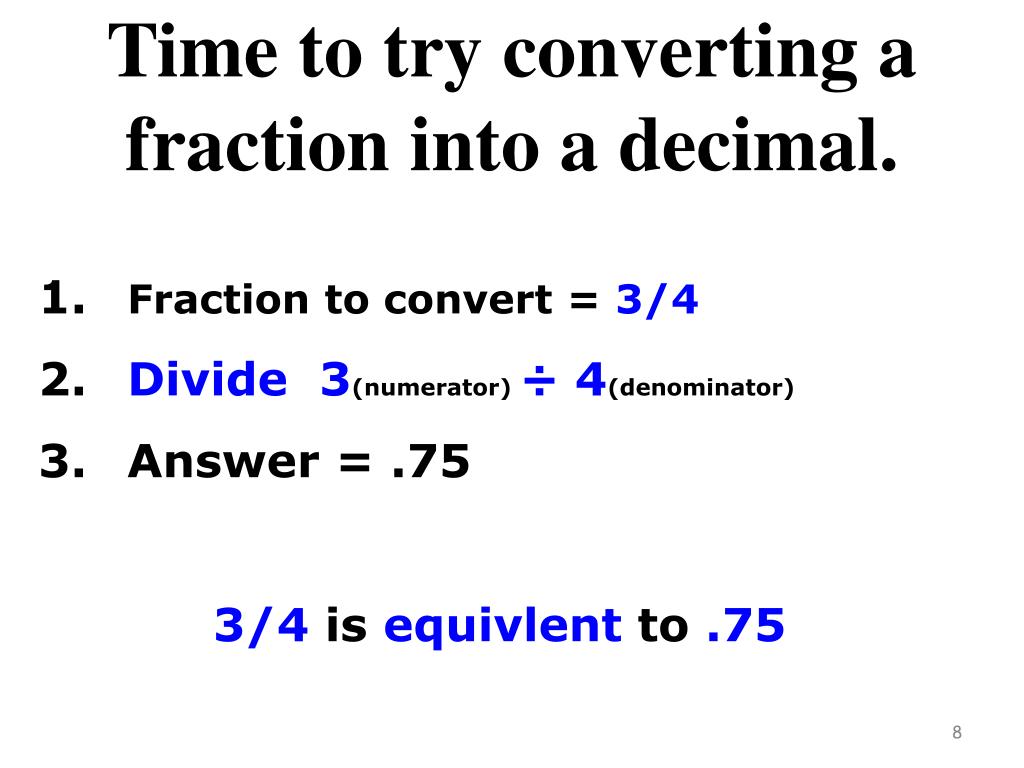 Time to try converting a fraction into a decimal.

1. Fraction to convert = 3/4

2. Divide 3(numerator) ÷ 4(denominator)

3. Answer = .75

3/4 is equivlent to .75

8